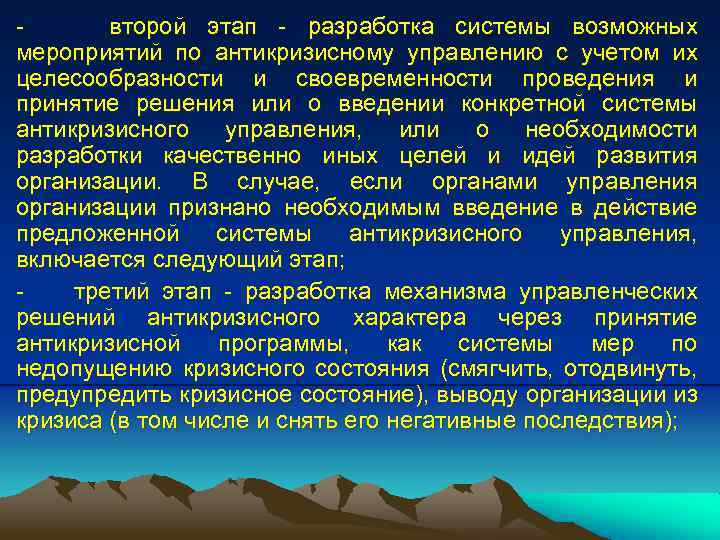 - второй этап - разработка системы возможных мероприятий по антикризисному управлению с учетом их целесообразности и своевременности проведения и принятие решения или о введении конкретной системы антикризисного управления, или о необходимости разработки качественно иных целей и идей развития организации. В случае, если органами управления организации признано необходимым введение в действие предложенной системы антикризисного управления, включается следующий этап;

- третий этап - разработка механизма управленческих решений антикризисного характера через принятие антикризисной программы, как системы мер по недопущению кризисного состояния (смягчить, отодвинуть, предупредить кризисное состояние), выводу организации из кризиса (в том числе и снять его негативные последствия);